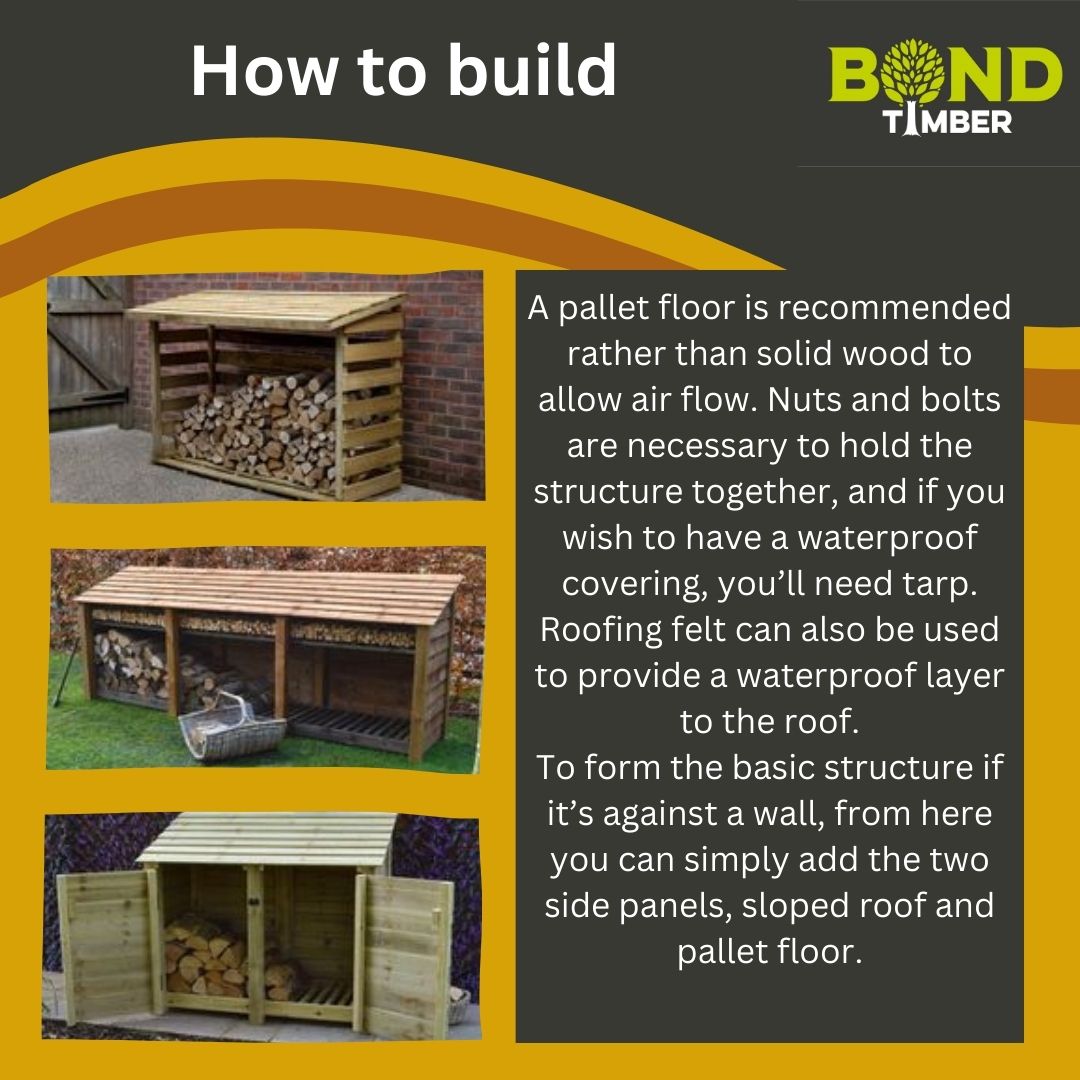 How to build

BOND TIMBER

A pallet floor is recommended rather than solid wood to allow air flow. Nuts and bolts are necessary to hold the structure together, and if you wish to have a waterproof covering, you'll need tarp. Roofing felt can also be used to provide a waterproof layer to the roof.
To form the basic structure if it's against a wall, from here you can simply add the two side panels, sloped roof and pallet floor.